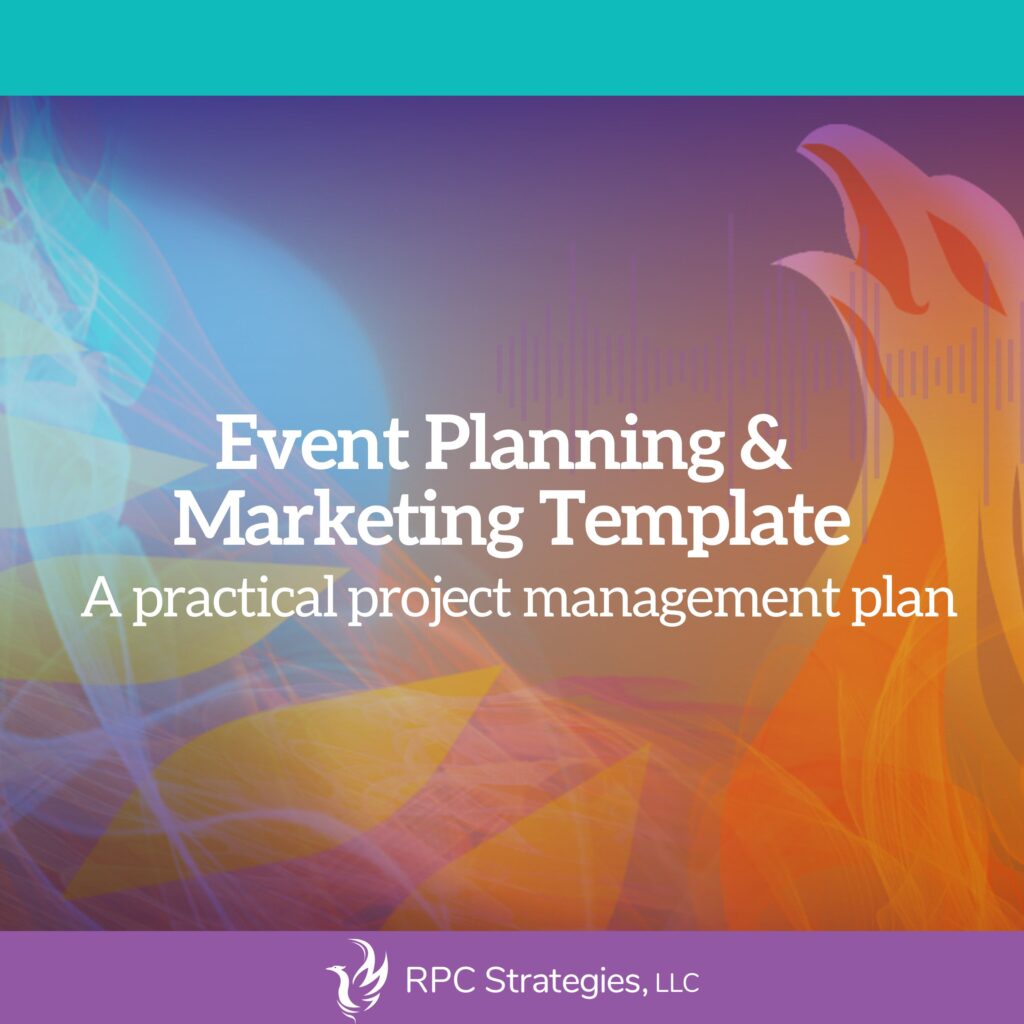 Event Planning & Marketing Template
A practical project management plan

RPC Strategies, LLC